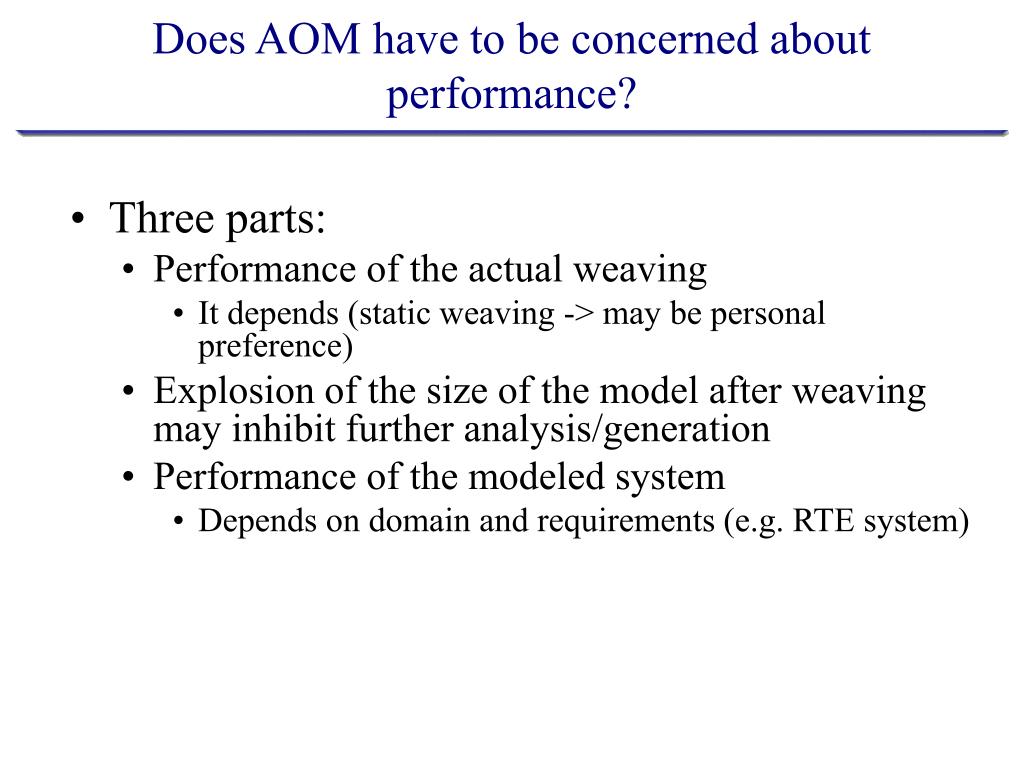 Does AOM have to be concerned about performance?

• Three parts:
  • Performance of the actual weaving
    • It depends (static weaving -> may be personal preference)
  • Explosion of the size of the model after weaving may inhibit further analysis/generation
  • Performance of the modeled system
    • Depends on domain and requirements (e.g. RTE system)